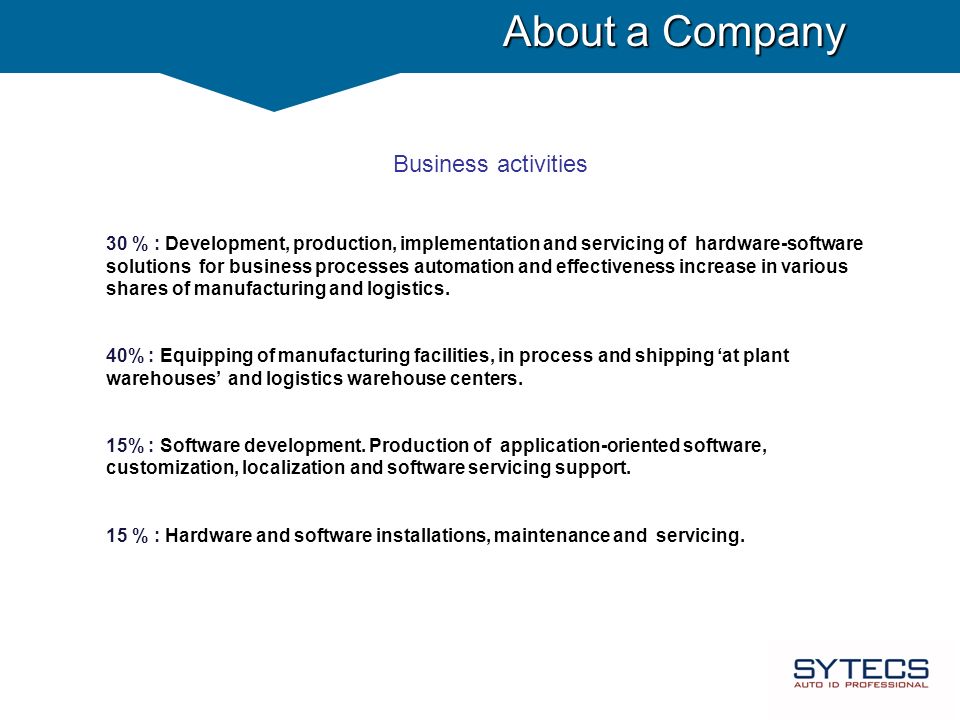 About a Company

Business activities

30 % : Development, production, implementation and servicing of hardware-software solutions for business processes automation and effectiveness increase in various shares of manufacturing and logistics.

40% : Equipping of manufacturing facilities, in process and shipping ‘at plant warehouses’ and logistics warehouse centers.

15% : Software development. Production of application-oriented software, customization, localization and software servicing support.

15 % : Hardware and software installations, maintenance and servicing.

SYTECS
AUTO ID PROFESSIONAL